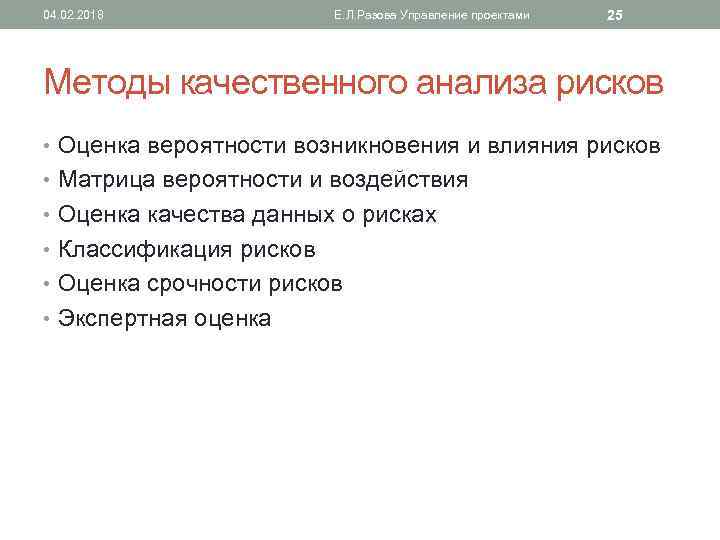 04.02.2018 Е.Л.Разова Управление проектами 25

Методы качественного анализа рисков

• Оценка вероятности возникновения и влияния рисков
• Матрица вероятности и воздействия
• Оценка качества данных о рисках
• Классификация рисков
• Оценка срочности рисков
• Экспертная оценка